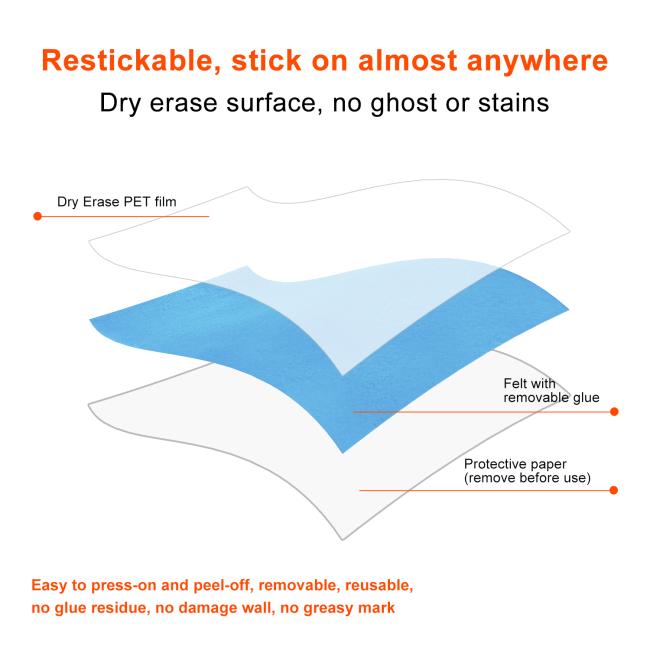 Restickable, stick on almost anywhere

Dry erase surface, no ghost or stains

Dry Erase PET film

Felt with removable glue

Protective paper (remove before use)

Easy to press-on and peel-off, removable, reusable, no glue residue, no damage wall, no greasy mark